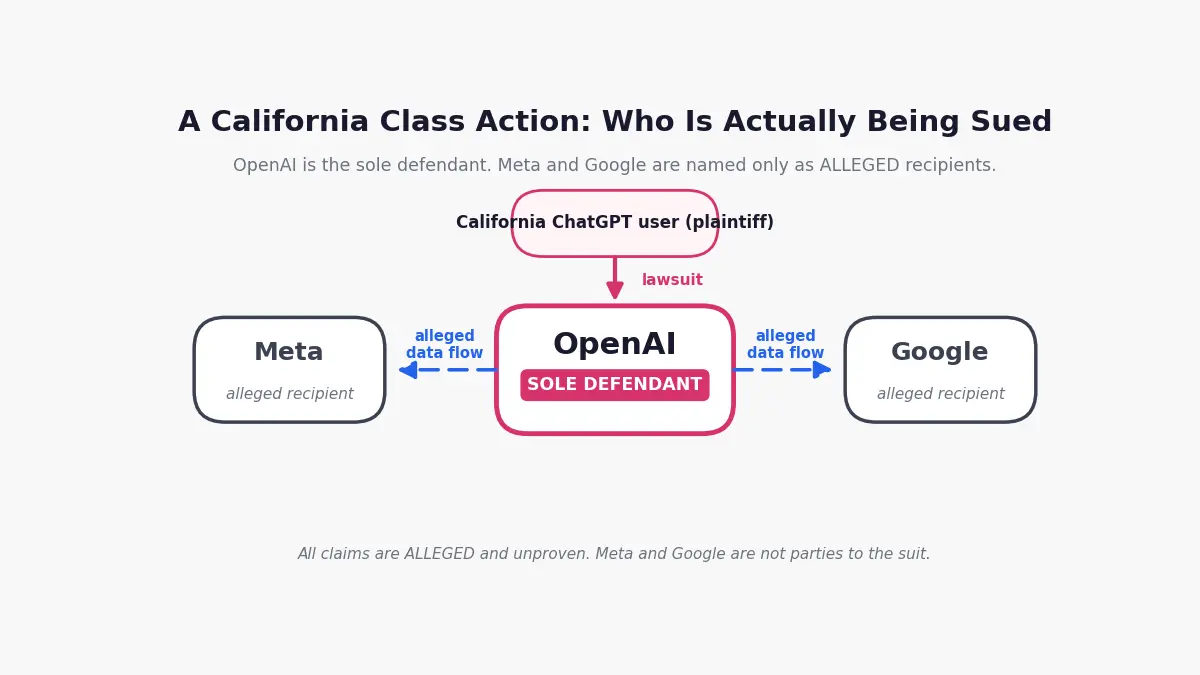 A California Class Action: Who Is Actually Being Sued

OpenAI is the sole defendant. Meta and Google are named only as ALLEGED recipients.

California ChatGPT user (plaintiff)

lawsuit

Meta
alleged recipient

alleged data flow

OpenAI
SOLE DEFENDANT

alleged data flow

Google
alleged recipient

All claims are ALLEGED and unproven. Meta and Google are not parties to the suit.